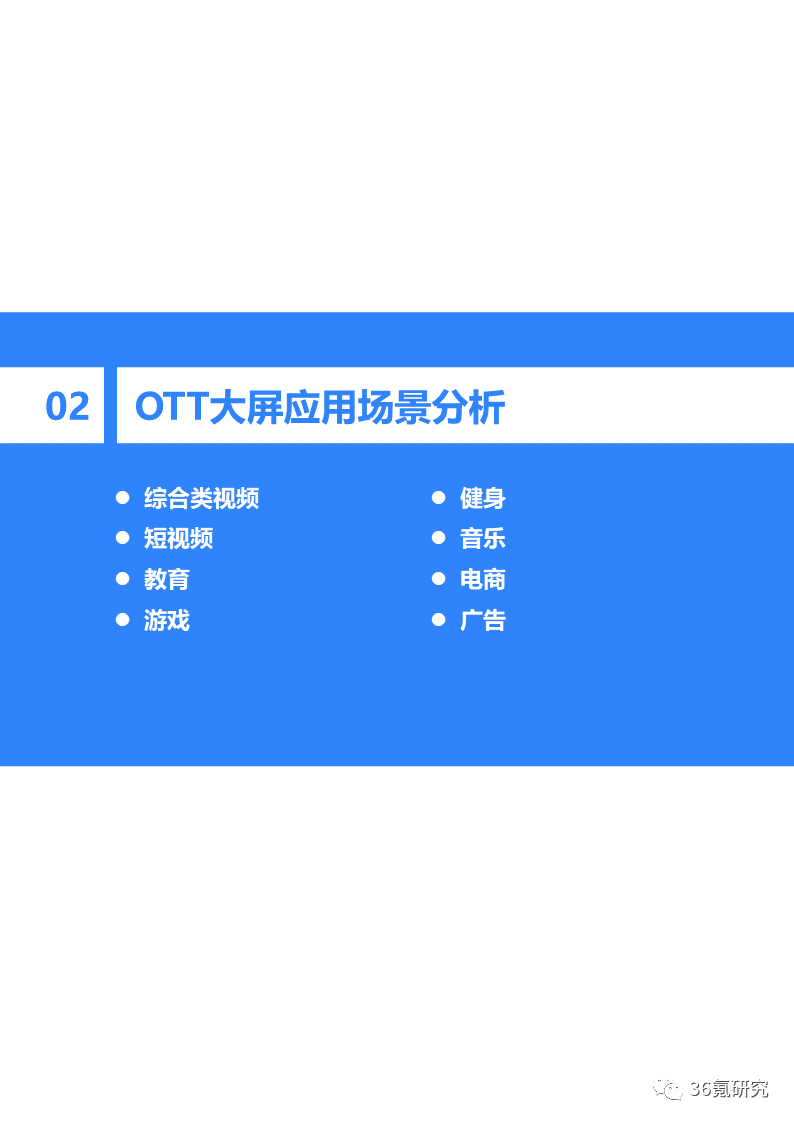 02 OTT大屏应用场景分析

- 综合类视频
- 短视频
- 教育
- 游戏

- 健身
- 音乐
- 电商
- 广告

36氪研究